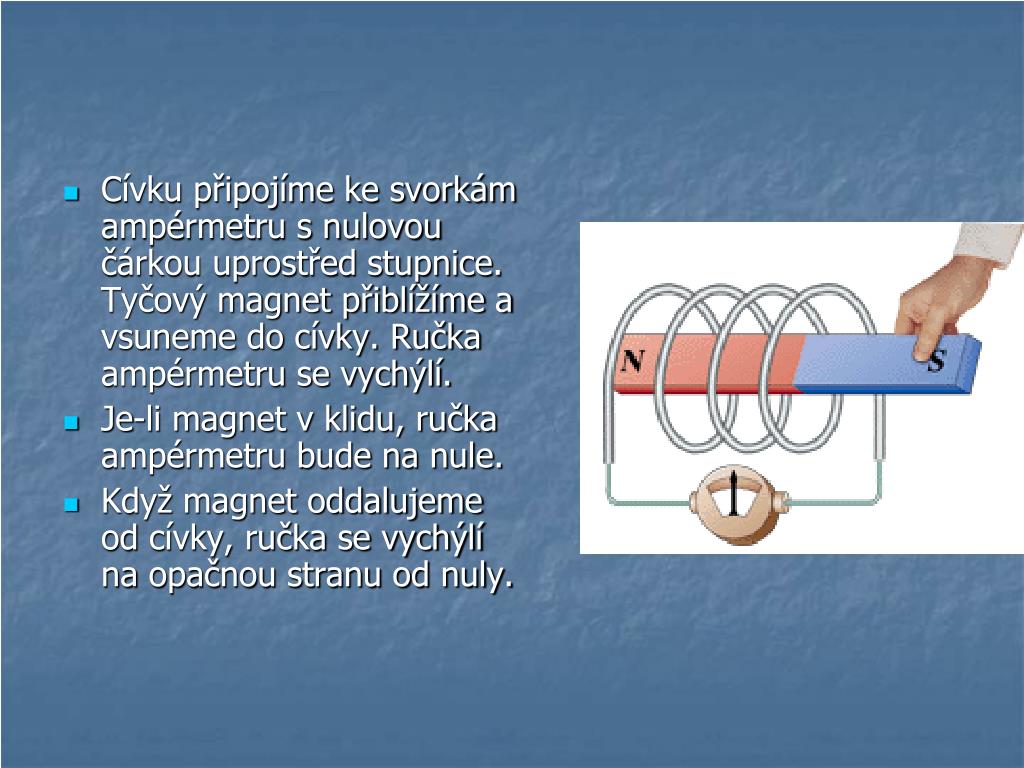 - Cívku připojíme ke svorkám ampérmetru s nulovou čárkou uprostřed stupnice. Tyčový magnet přiblížíme a vsuneme do cívky. Ručka ampérmetru se vychýlí.
- Je-li magnet v klidu, ručka ampérmetru bude na nule.
- Když magnet oddalujeme od cívky, ručka se vychýlí na opačnou stranu od nuly.

N
S